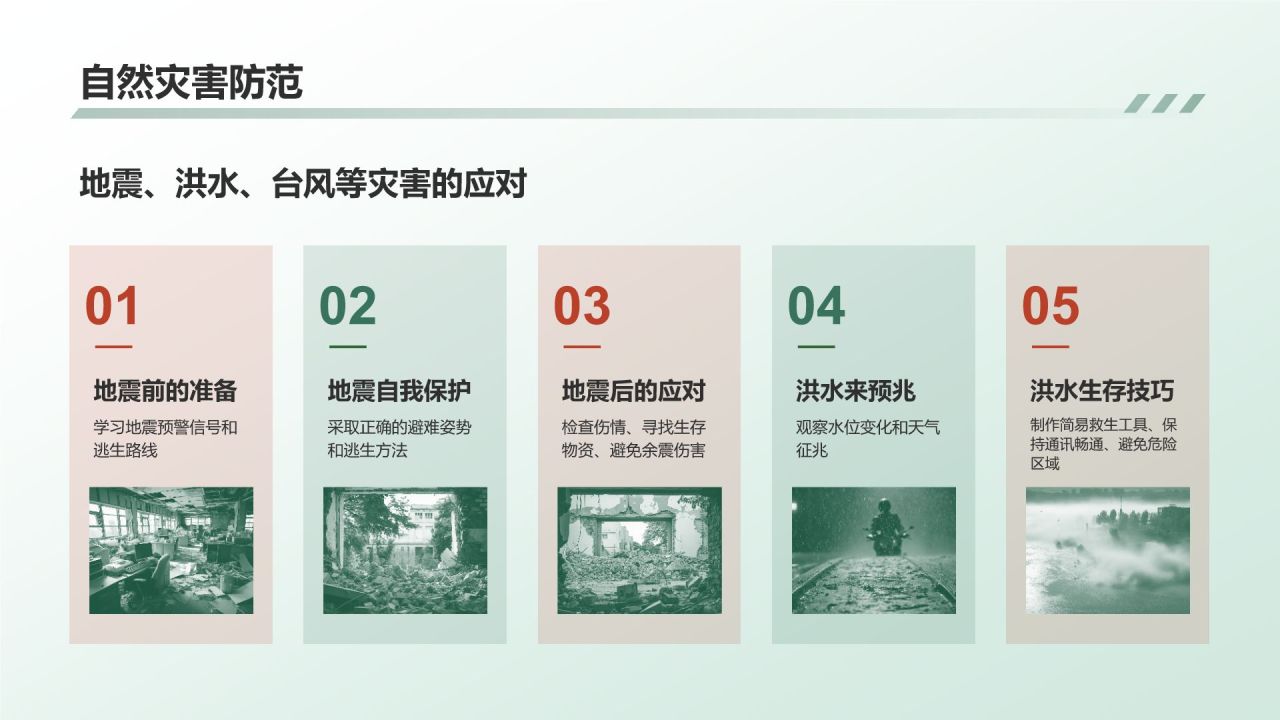 自然灾害防范

地震、洪水、台风等灾害的应对

01

地震前的准备

学习地震预警信号和逃生路线

02

地震自我保护

采取正确的避难姿势和逃生方法

03

地震后的应对

检查伤情、寻找生存物资、避免余震伤害

04

洪水来预兆

观察水位变化和天气征兆

05

洪水生存技巧

制作简易救生工具、保持通讯畅通、避免危险区域